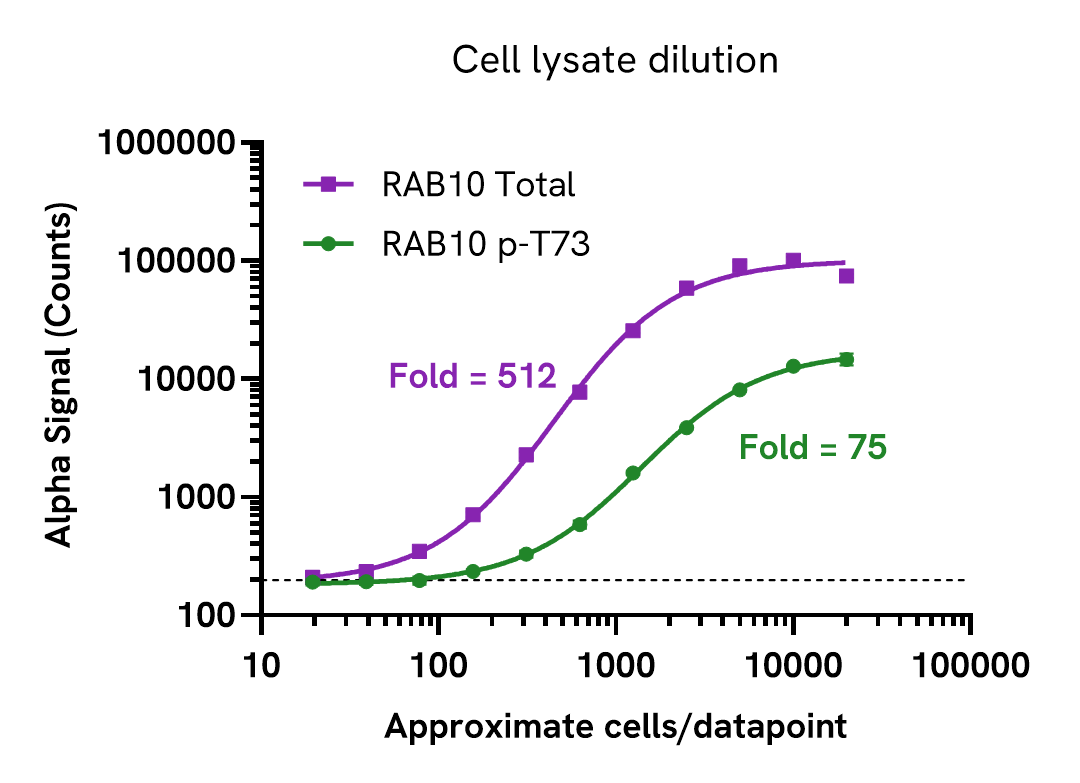 Cell lysate dilution

Alpha Signal (Counts)

1000000
100000
10000
1000
100

RAB10 Total
RAB10 p-T73

Fold = 512
Fold = 75

10
100
1000
10000
100000

Approximate cells/datapoint